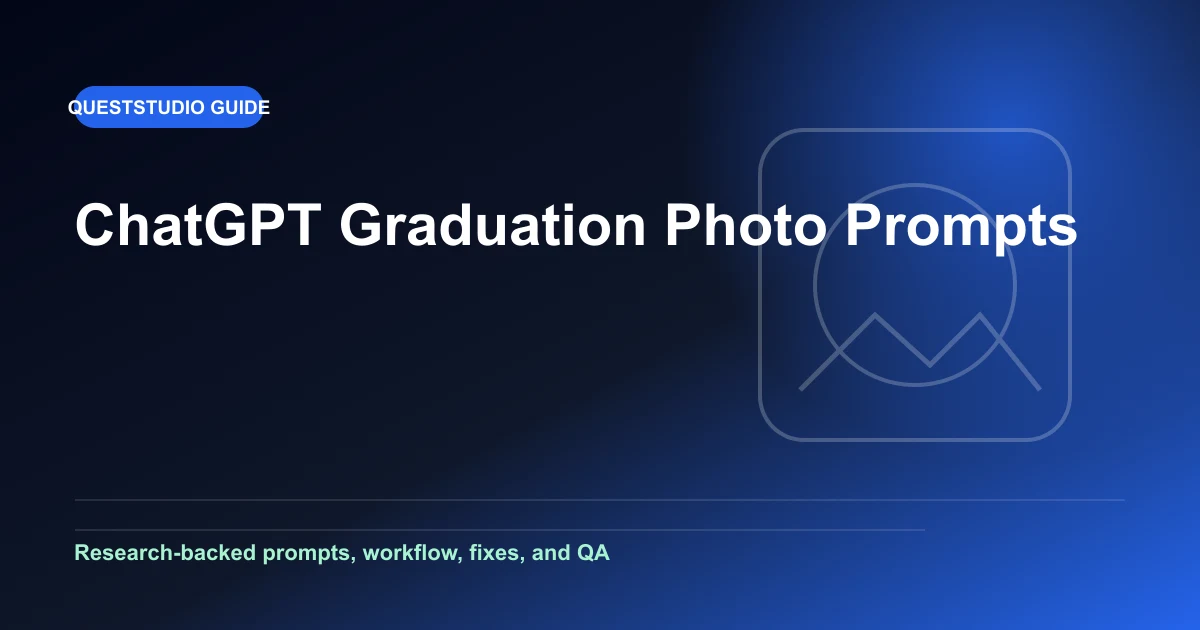 QUESTSTUDIO GUIDE

ChatGPT Graduation Photo Prompts

Research-backed prompts, workflow, fixes, and QA